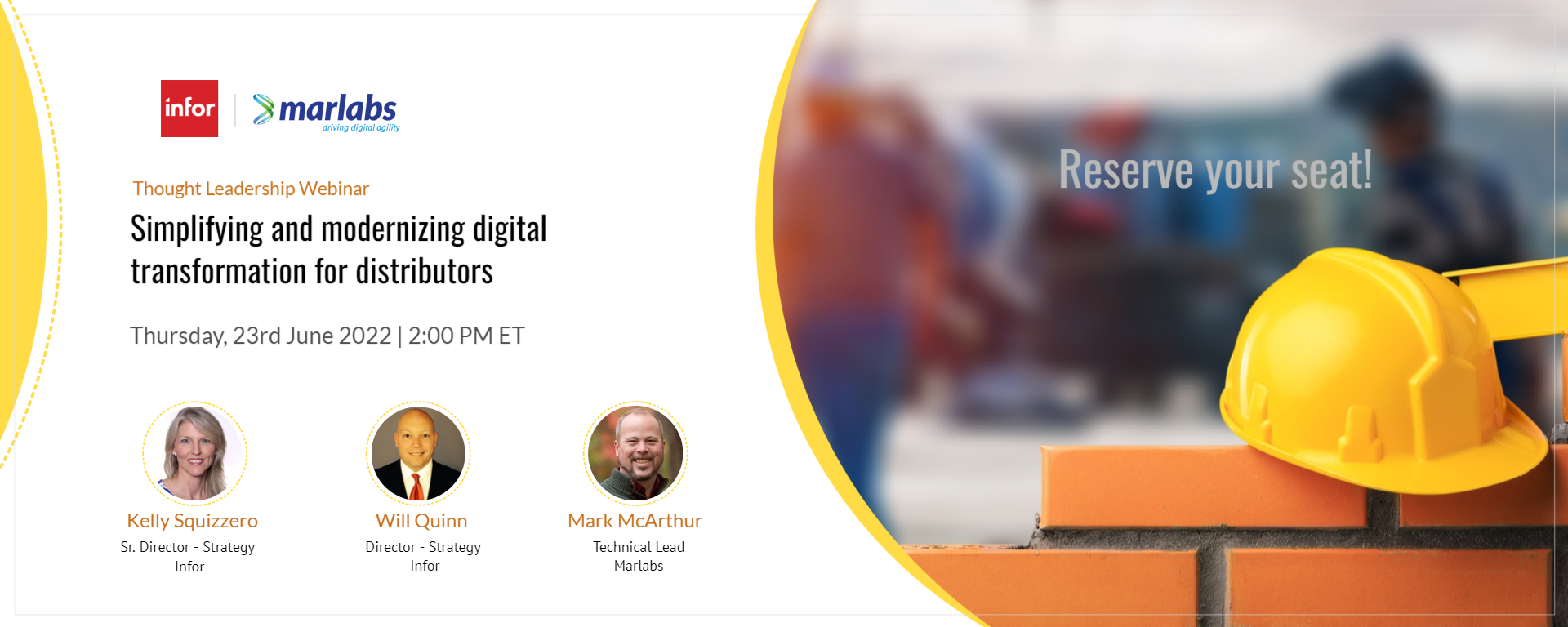 infor
marlabs
driving digital agility

Thought Leadership Webinar

Simplifying and modernizing digital transformation for distributors

Thursday, 23rd June 2022 | 2:00 PM ET

Kelly Squizzero
Sr. Director - Strategy
Infor

Will Quinn
Director - Strategy
Infor

Mark McArthur
Technical Lead
Marlabs

Reserve your seat!